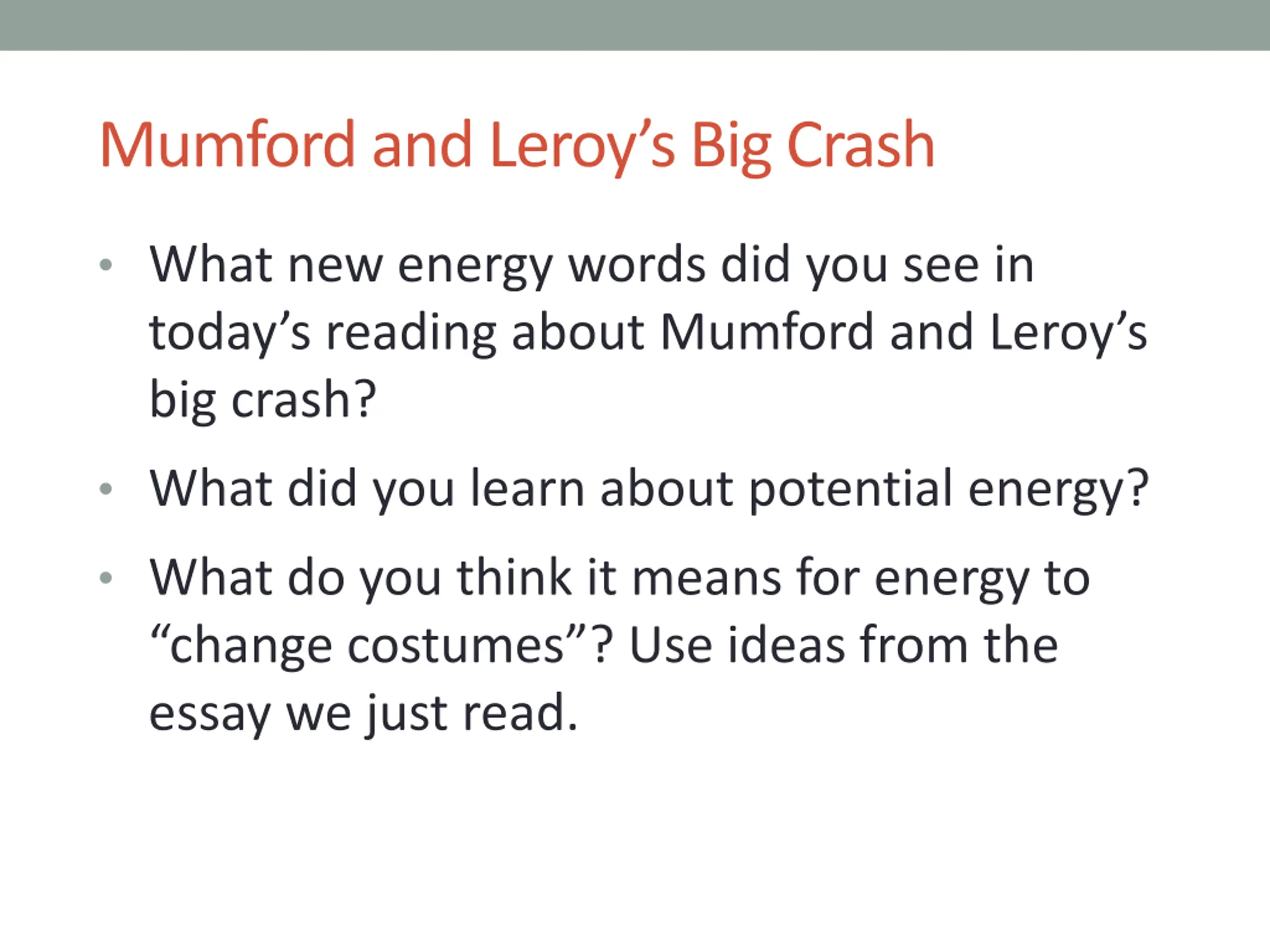 Mumford and Leroy’s Big Crash

• What new energy words did you see in today’s reading about Mumford and Leroy’s big crash?
• What did you learn about potential energy?
• What do you think it means for energy to “change costumes”? Use ideas from the essay we just read.